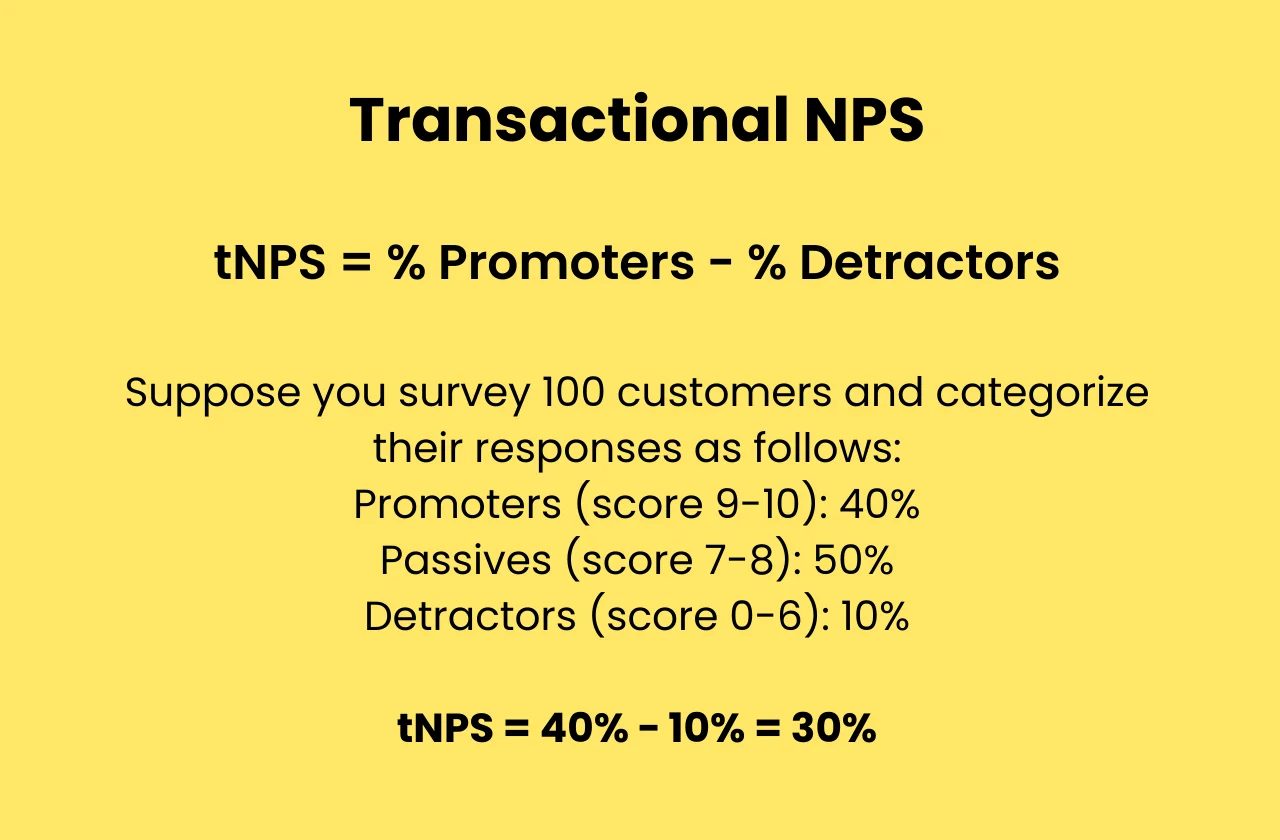 Transactional NPS

tNPS = % Promoters - % Detractors

Suppose you survey 100 customers and categorize their responses as follows:
Promoters (score 9-10): 40%
Passives (score 7-8): 50%
Detractors (score 0-6): 10%

tNPS = 40% - 10% = 30%